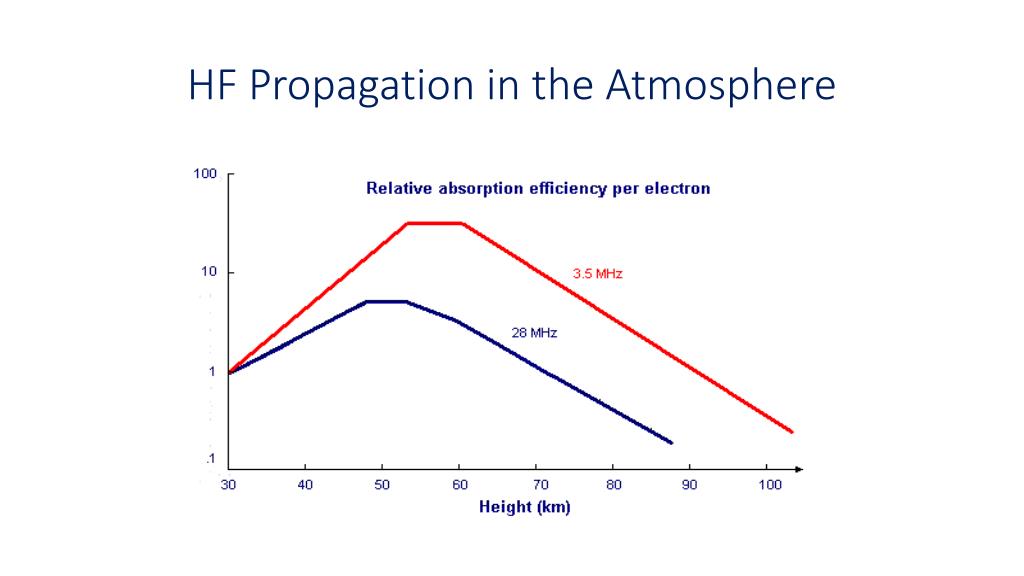 HF Propagation in the Atmosphere

Relative absorption efficiency per electron

100

10

1

.1

3.5 MHz

28 MHz

30 40 50 60 70 80 90 100

Height (km)